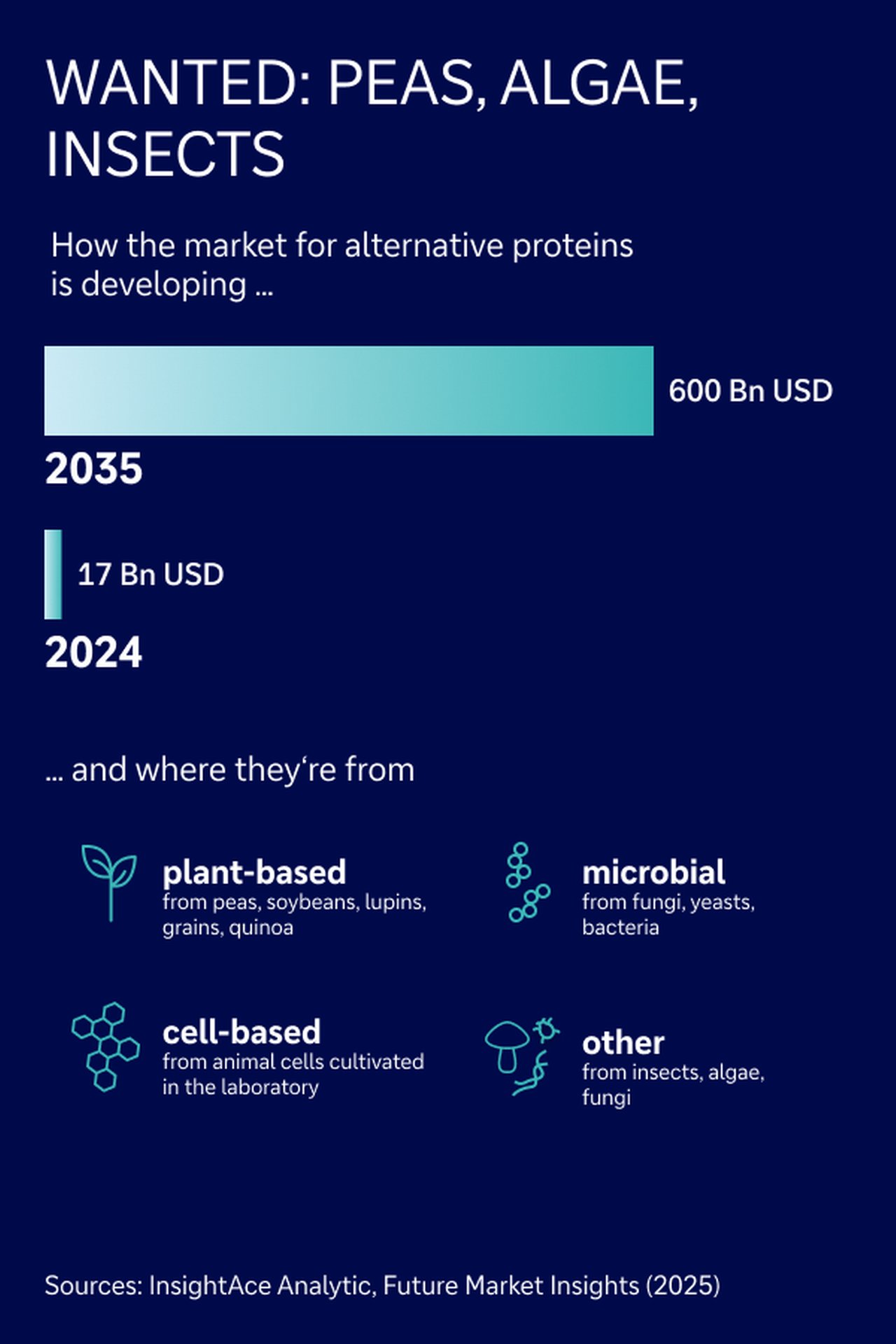 WANTED: PEAS, ALGAE, INSECTS

How the market for alternative proteins is developing ...

600 Bn USD

2035

17 Bn USD

2024

... and where they‘re from

plant-based
from peas, soybeans, lupins, grains, quinoa

microbial
from fungi, yeasts, bacteria

cell-based
from animal cells cultivated in the laboratory

other
from insects, algae, fungi

Sources: InsightAce Analytic, Future Market Insights (2025)